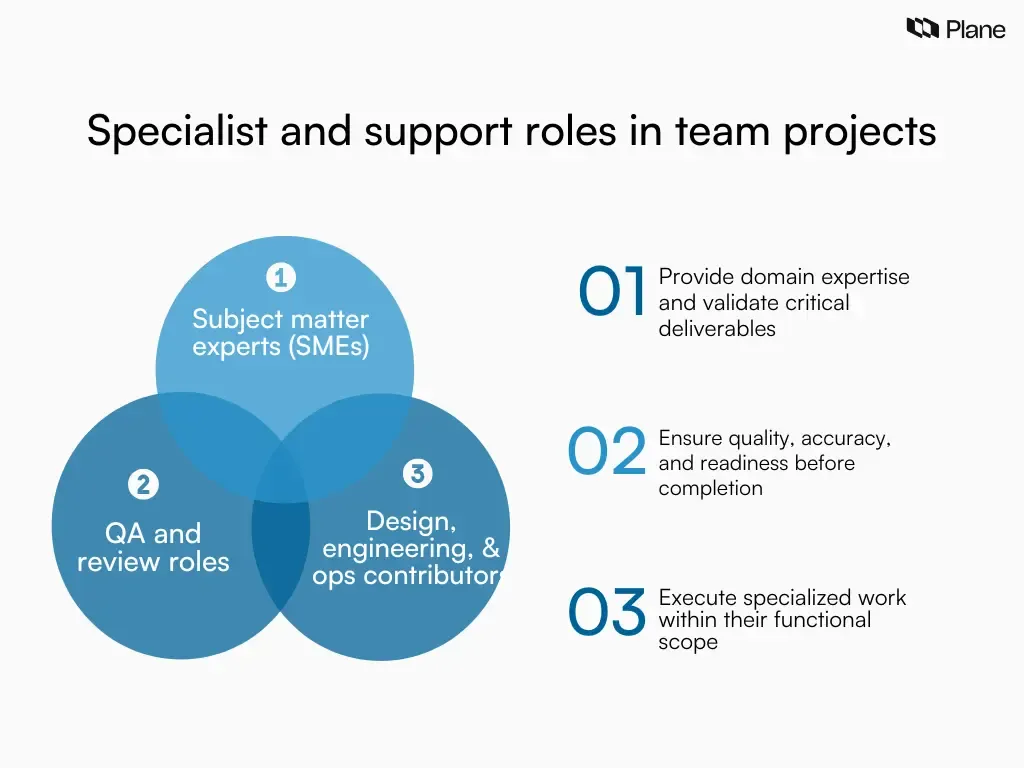 Plane

Specialist and support roles in team projects

1
Subject matter experts (SMEs)

2
QA and review roles

3
Design, engineering, & ops contributors

01 Provide domain expertise and validate critical deliverables

02 Ensure quality, accuracy, and readiness before completion

03 Execute specialized work within their functional scope